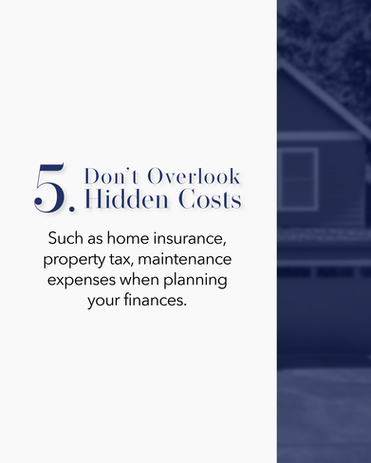 5. Don't Overlook Hidden Costs

Such as home insurance, property tax, maintenance expenses when planning your finances.